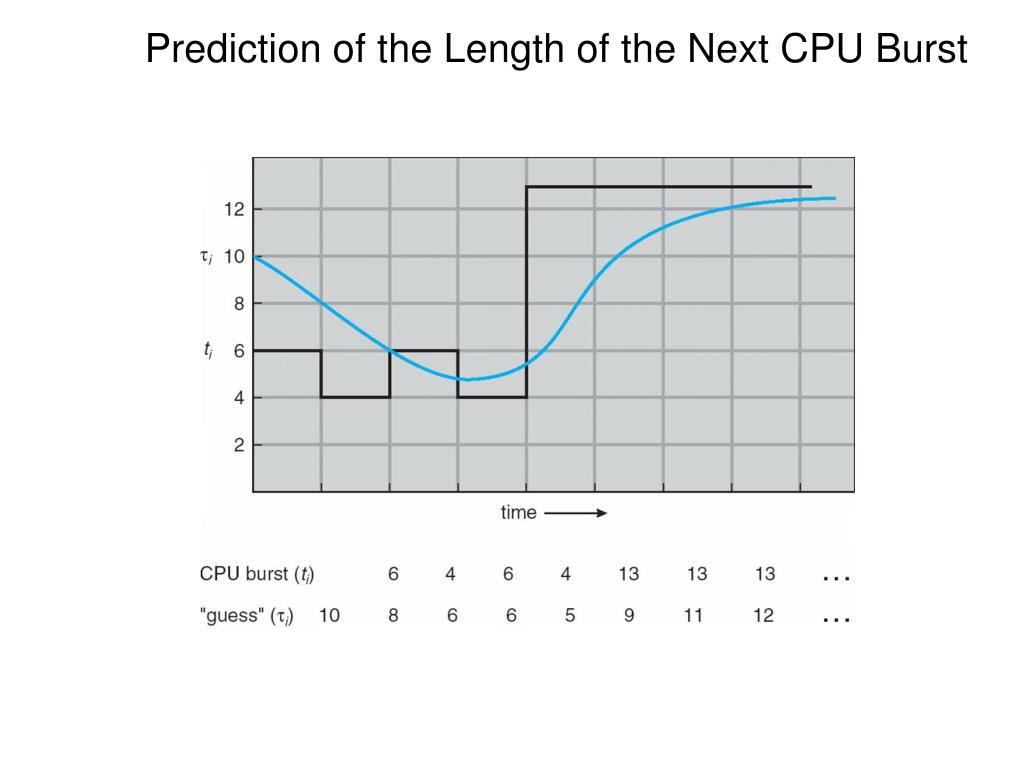 Prediction of the Length of the Next CPU Burst

12
$\tau_i$ 10
8
$t_i$ 6
4
2

time ⟶

| CPU burst ($t_i$) | | 6 | 4 | 6 | 4 | 13 | 13 | 13 | … |
|---|---|---|---|---|---|---|---|---|---|
| "guess" ($\tau_i$) | 10 | 8 | 6 | 6 | 5 | 9 | 11 | 12 | … |